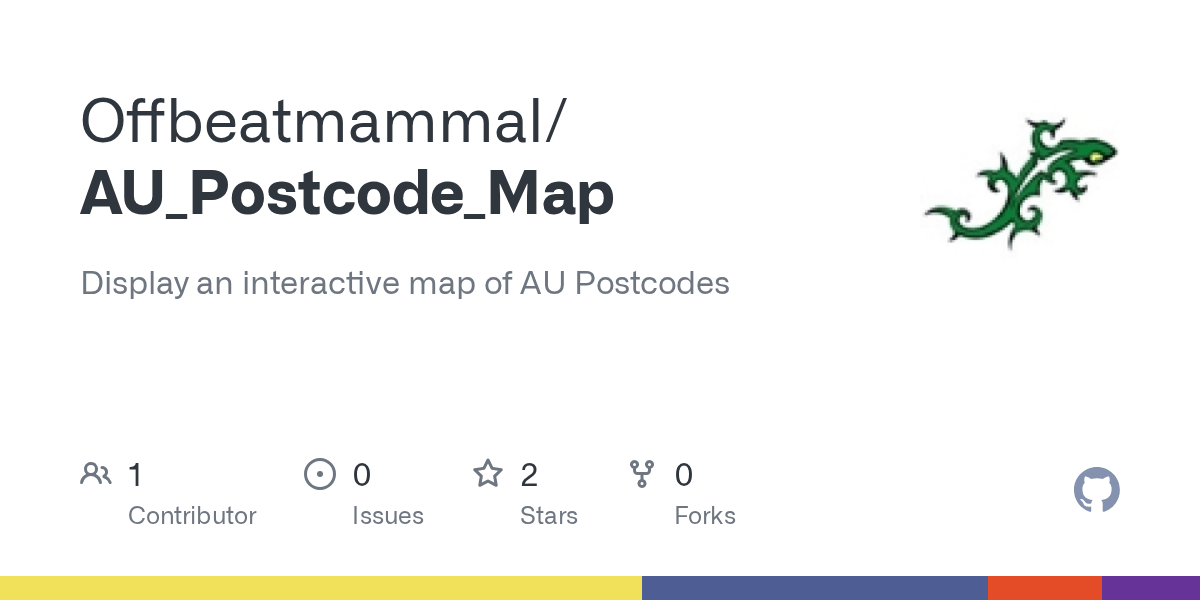 Offbeatmammal/
AU_Postcode_Map

Display an interactive map of AU Postcodes

1
Contributor

0
Issues

2
Stars

0
Forks